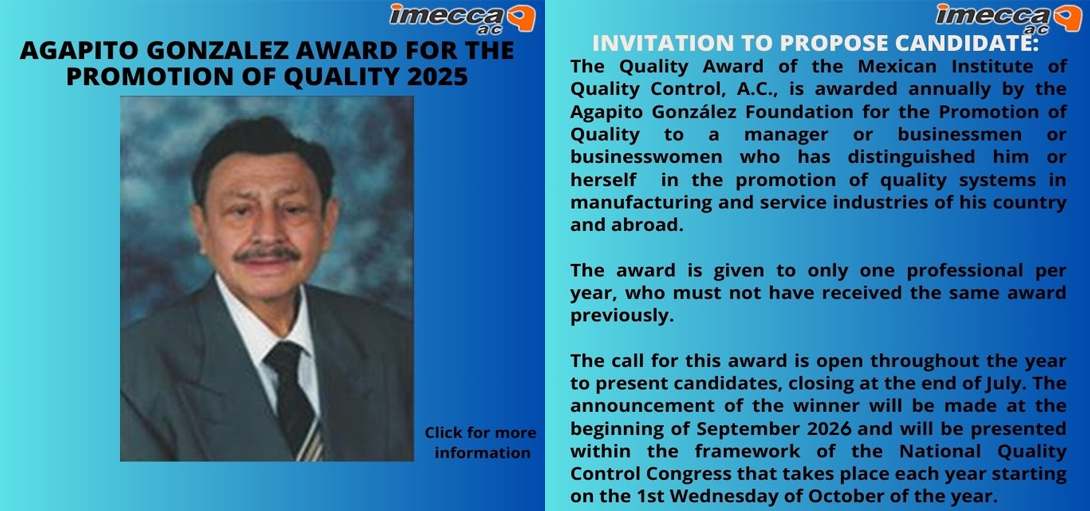 imecca ac

AGAPITO GONZALEZ AWARD FOR THE PROMOTION OF QUALITY 2025

Click for more information

imecca ac

INVITATION TO PROPOSE CANDIDATE:

The Quality Award of the Mexican Institute of Quality Control, A.C., is awarded annually by the Agapito González Foundation for the Promotion of Quality to a manager or businessmen or businesswomen who has distinguished him or herself in the promotion of quality systems in manufacturing and service industries of his country and abroad.

The award is given to only one professional per year, who must not have received the same award previously.

The call for this award is open throughout the year to present candidates, closing at the end of July. The announcement of the winner will be made at the beginning of September 2026 and will be presented within the framework of the National Quality Control Congress that takes place each year starting on the 1st Wednesday of October of the year.